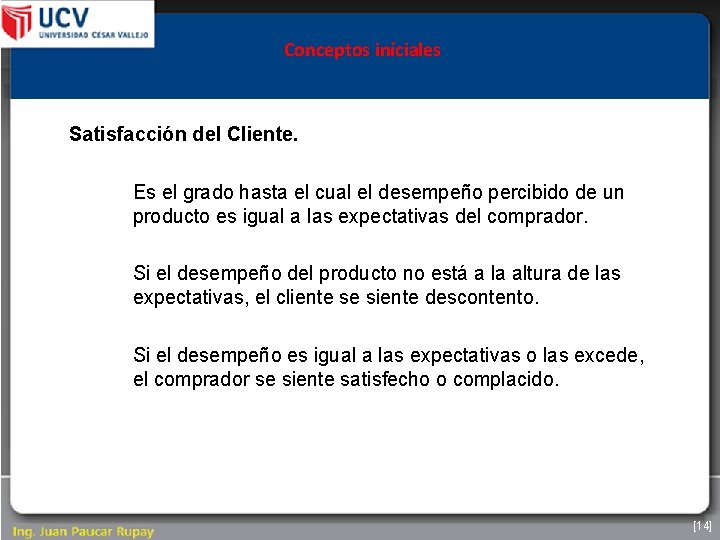 UCV
UNIVERSIDAD CESAR VALLEJO

Conceptos iniciales

Satisfacción del Cliente.

Es el grado hasta el cual el desempeño percibido de un producto es igual a las expectativas del comprador.

Si el desempeño del producto no está a la altura de las expectativas, el cliente se siente descontento.

Si el desempeño es igual a las expectativas o las excede, el comprador se siente satisfecho o complacido.

Ing. Juan Paucar Rupay

[14]